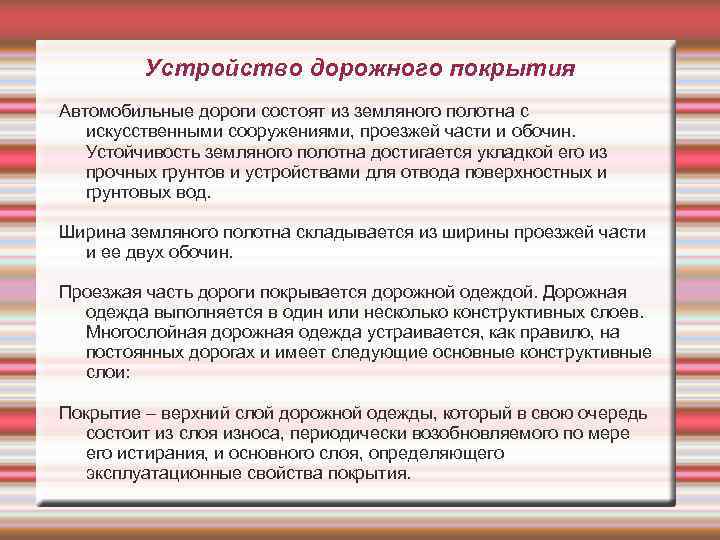 Устройство дорожного покрытия

Автомобильные дороги состоят из земляного полотна с искусственными сооружениями, проезжей части и обочин. Устойчивость земляного полотна достигается укладкой его из прочных грунтов и устройствами для отвода поверхностных и грунтовых вод.

Ширина земляного полотна складывается из ширины проезжей части и ее двух обочин.

Проезжая часть дороги покрывается дорожной одеждой. Дорожная одежда выполняется в один или несколько конструктивных слоев. Многослойная дорожная одежда устраивается, как правило, на постоянных дорогах и имеет следующие основные конструктивные слои:

Покрытие – верхний слой дорожной одежды, который в свою очередь состоит из слоя износа, периодически возобновляемого по мере его истирания, и основного слоя, определяющего эксплуатационные свойства покрытия.